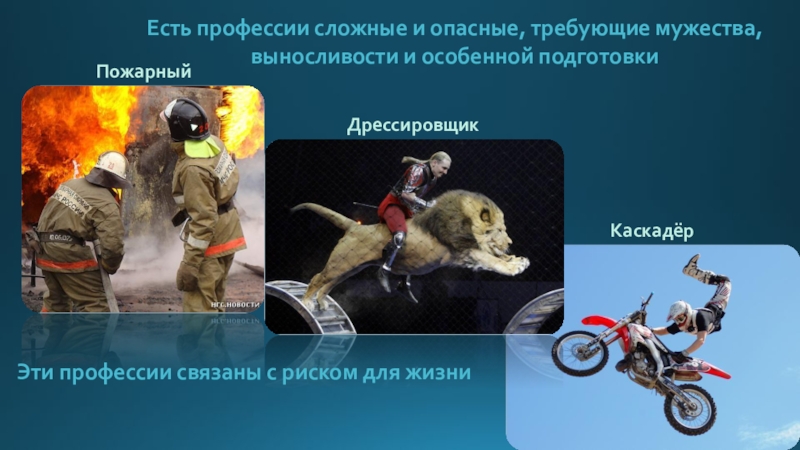 Есть профессии сложные и опасные, требующие мужества, выносливости и особенной подготовки

Пожарный

НГС.НОВОСТИ

Дрессировщик

Каскадёр

Эти профессии связаны с риском для жизни